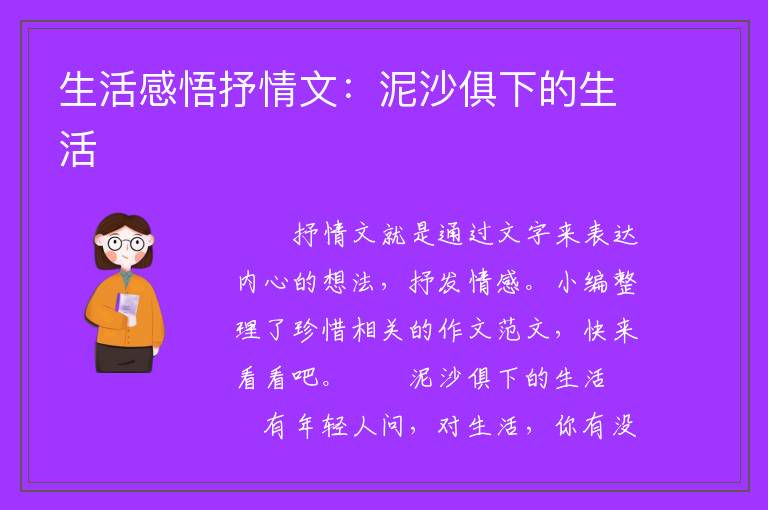 生活感悟抒情文：泥沙俱下的生活

抒情文就是通过文字来表达内心的想法，抒发情感。小编整理了珍惜相关的作文范文，快来看看吧。 泥沙俱下的生活

有年轻人问，对生活，你有没